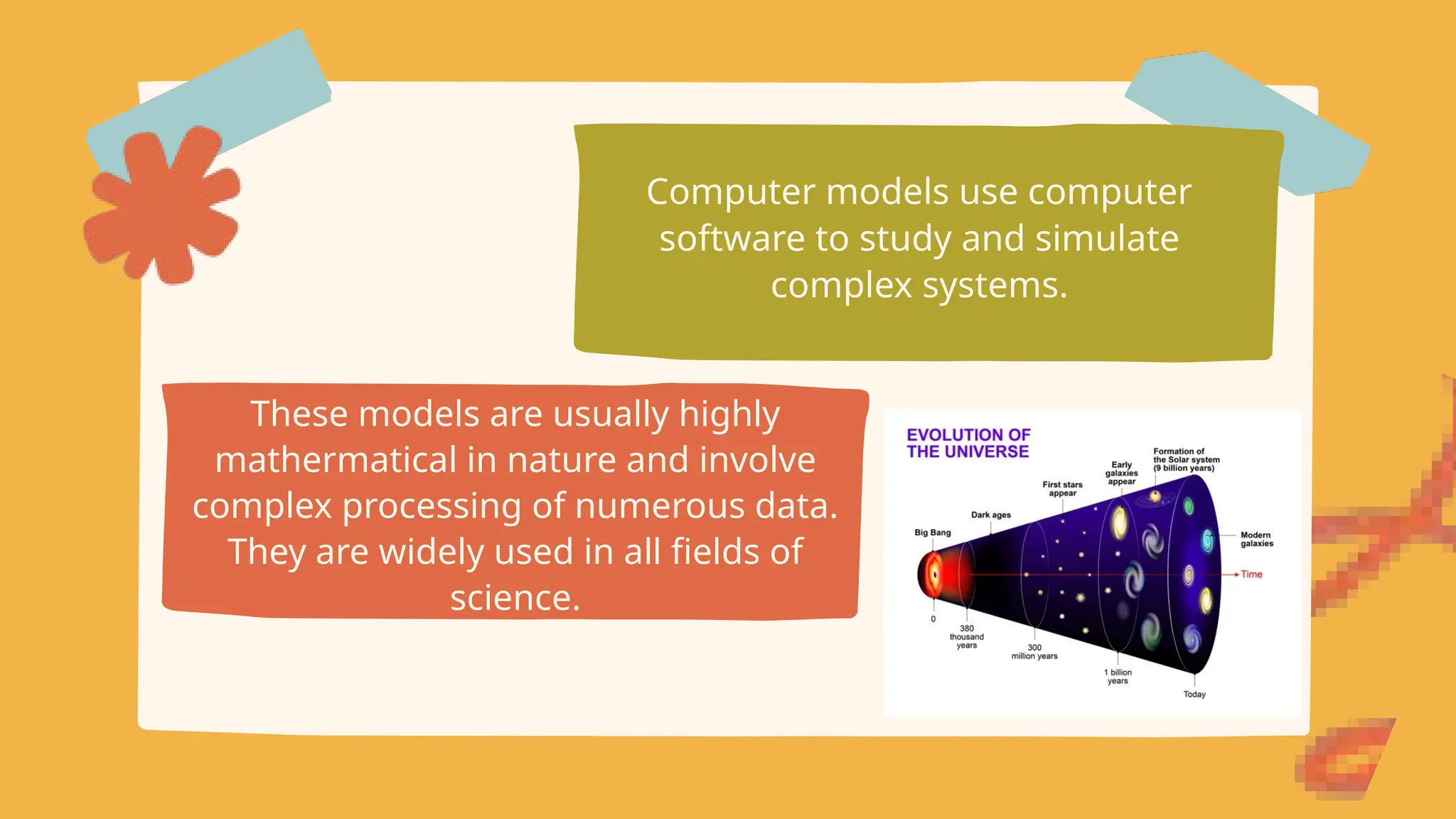 Computer models use computer software to study and simulate complex systems.

These models are usually highly mathermatical in nature and involve complex processing of numerous data. They are widely used in all fields of science.

EVOLUTION OF THE UNIVERSE

Big Bang

Dark ages

First stars appear

Early galaxies appear

Formation of the Solar system (9 billion years)

Modern galaxies

Time

0

380 thousand years

300 million years

1 billion years

Today